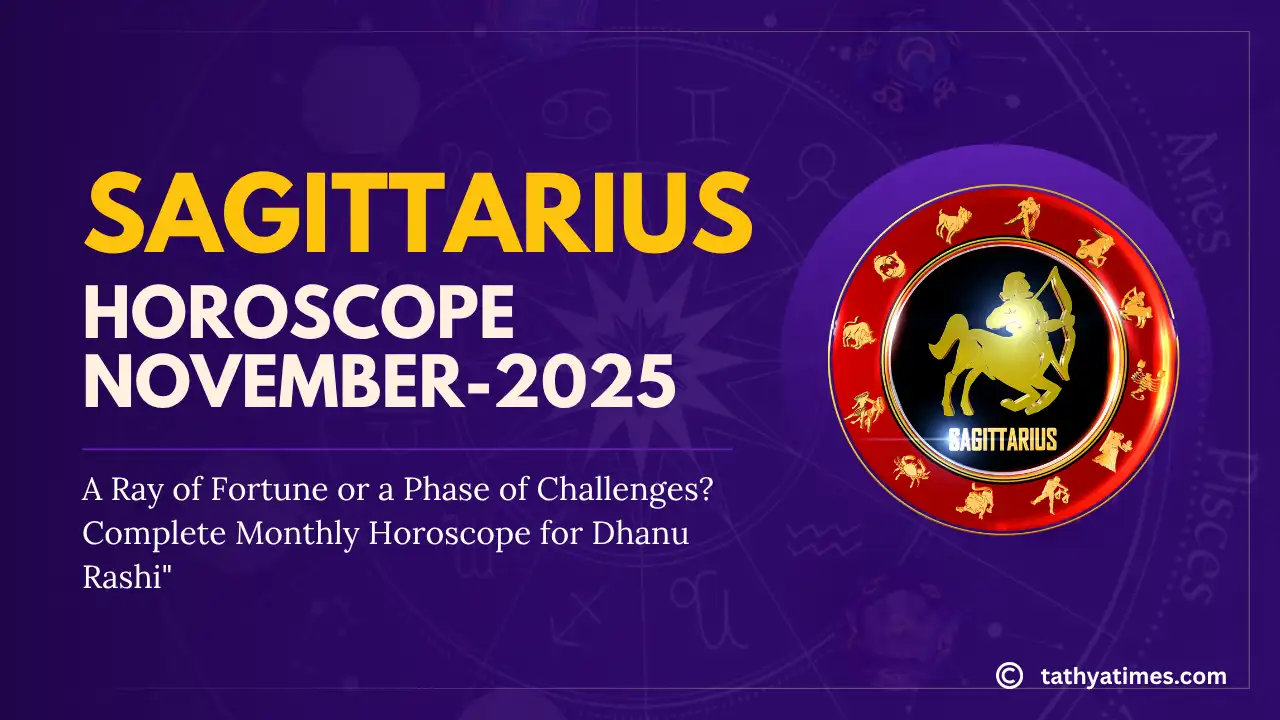 SAGITTARIUS
HOROSCOPE
NOVEMBER-2025

A Ray of Fortune or a Phase of Challenges? Complete Monthly Horoscope for Dhanu Rashi"

SAGITTARIUS

Aries

Pisces

© tathyatimes.com